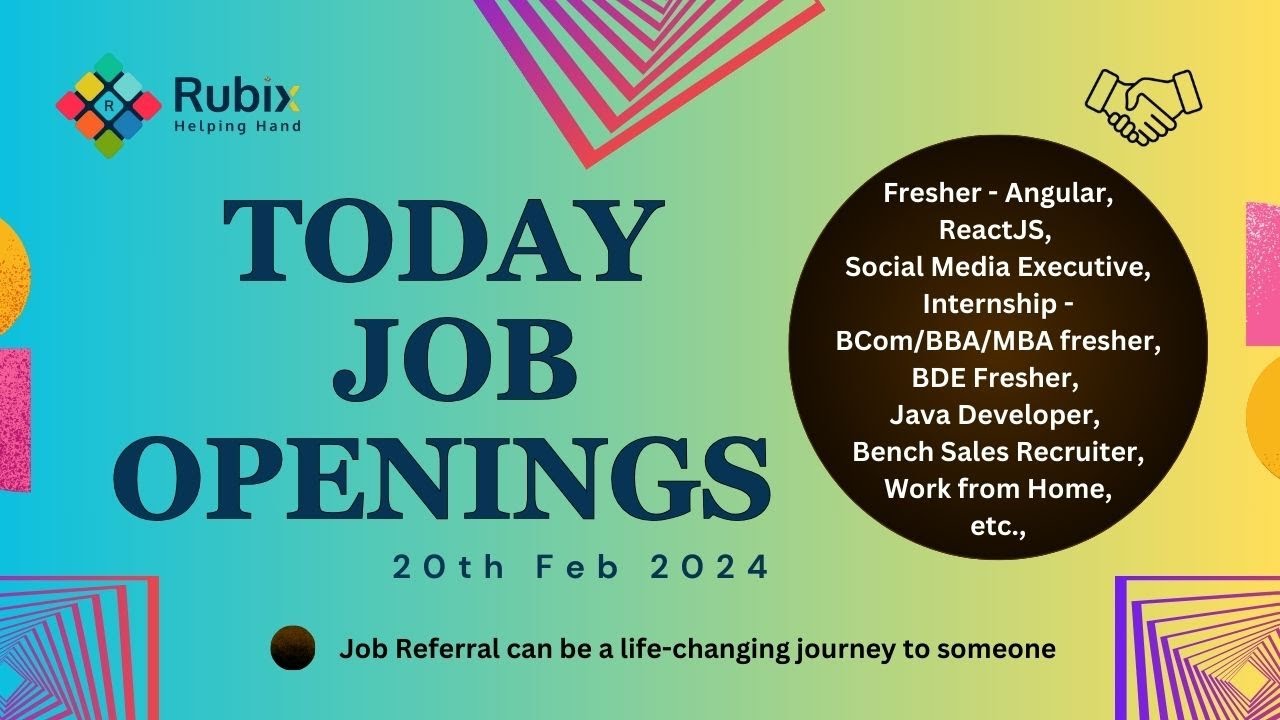 R
Rubix
Helping Hand

TODAY JOB OPENINGS

20th Feb 2024

Fresher - Angular, ReactJS, Social Media Executive, Internship - BCom/BBA/MBA fresher, BDE Fresher, Java Developer, Bench Sales Recruiter, Work from Home, etc.,

Job Referral can be a life-changing journey to someone